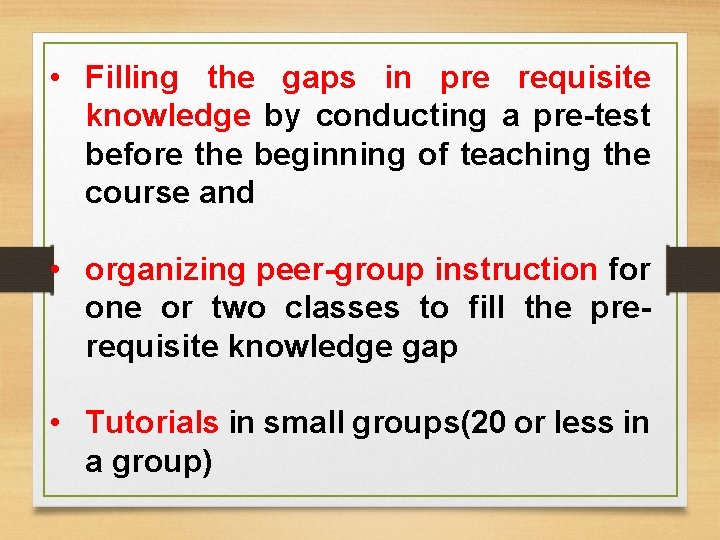 • Filling the gaps in pre requisite knowledge by conducting a pre-test before the beginning of teaching the course and

• organizing peer-group instruction for one or two classes to fill the pre-requisite knowledge gap

• Tutorials in small groups(20 or less in a group)